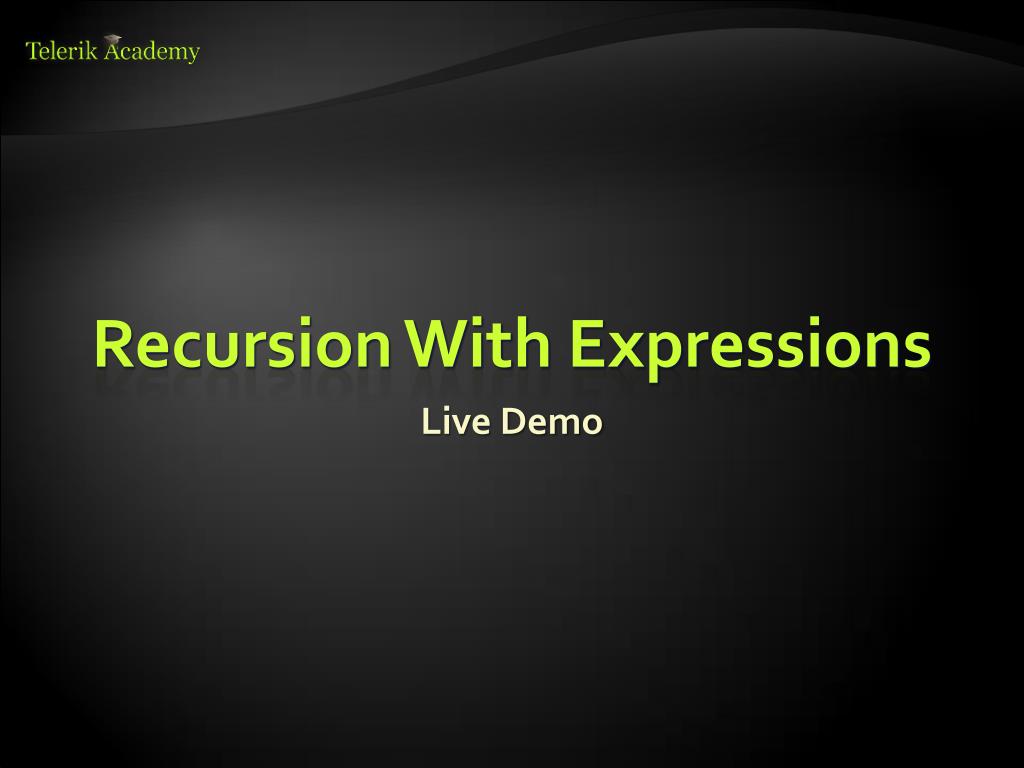 Telerik Academy

Recursion With Expressions

Live Demo